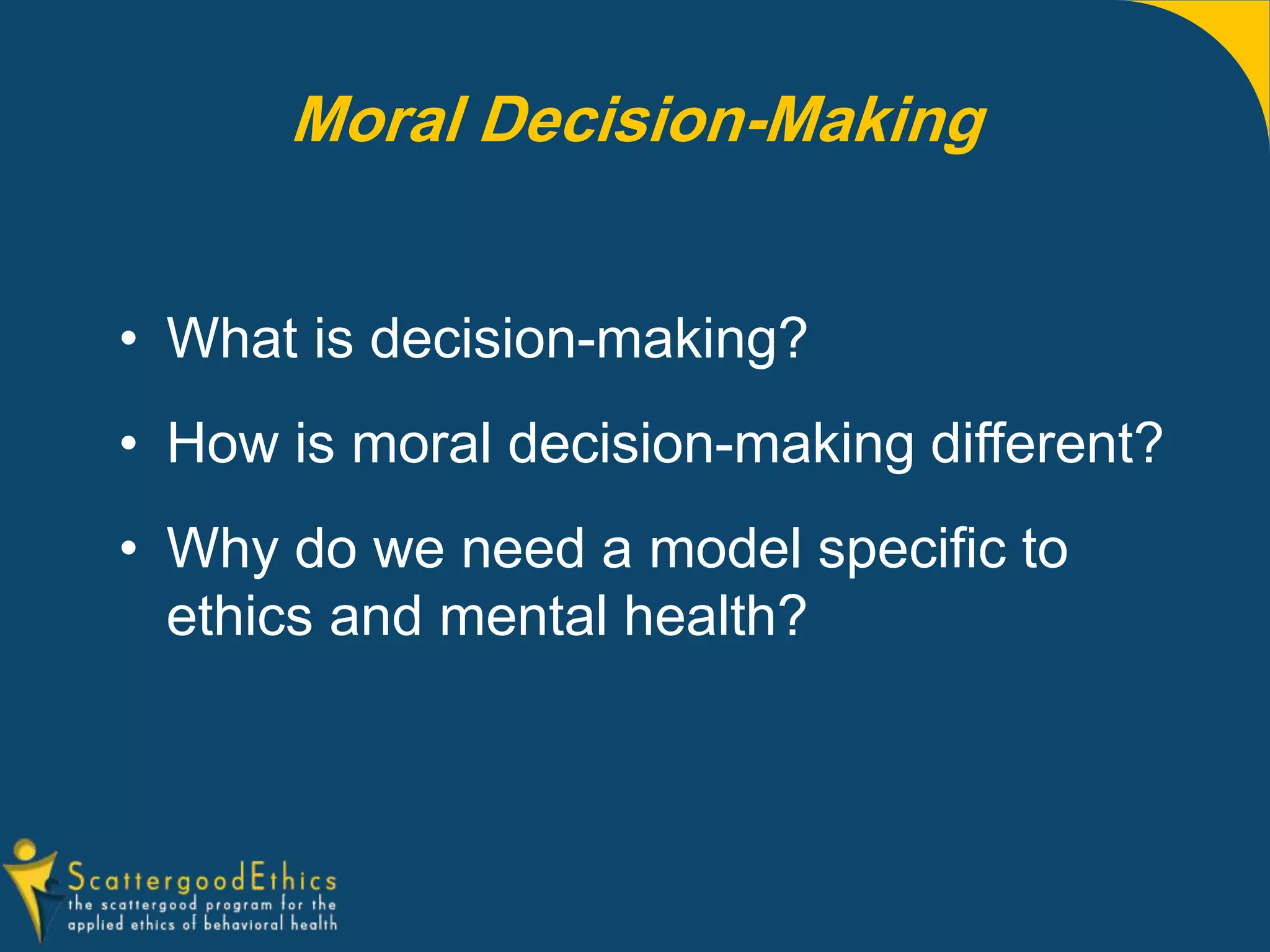 Moral Decision-Making

• What is decision-making?
• How is moral decision-making different?
• Why do we need a model specific to ethics and mental health?

ScattergoodEthics
the scattergood program for the applied ethics of behavioral health